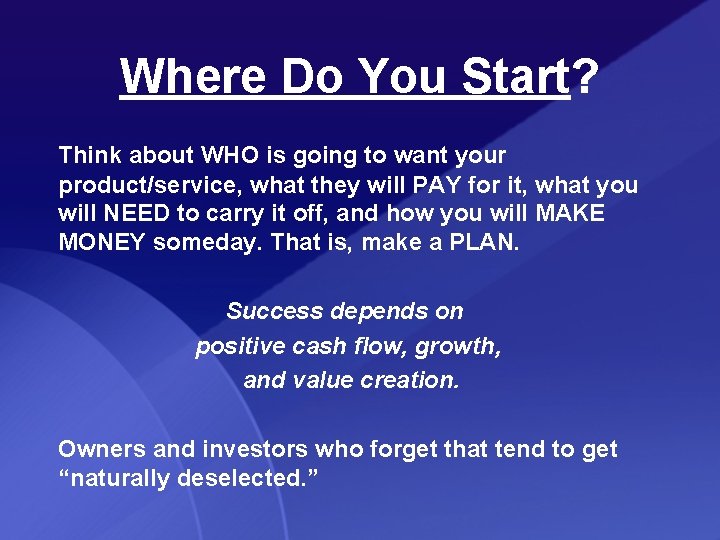 Where Do You Start?

Think about WHO is going to want your product/service, what they will PAY for it, what you will NEED to carry it off, and how you will MAKE MONEY someday. That is, make a PLAN.

Success depends on positive cash flow, growth, and value creation.

Owners and investors who forget that tend to get “naturally deselected.”